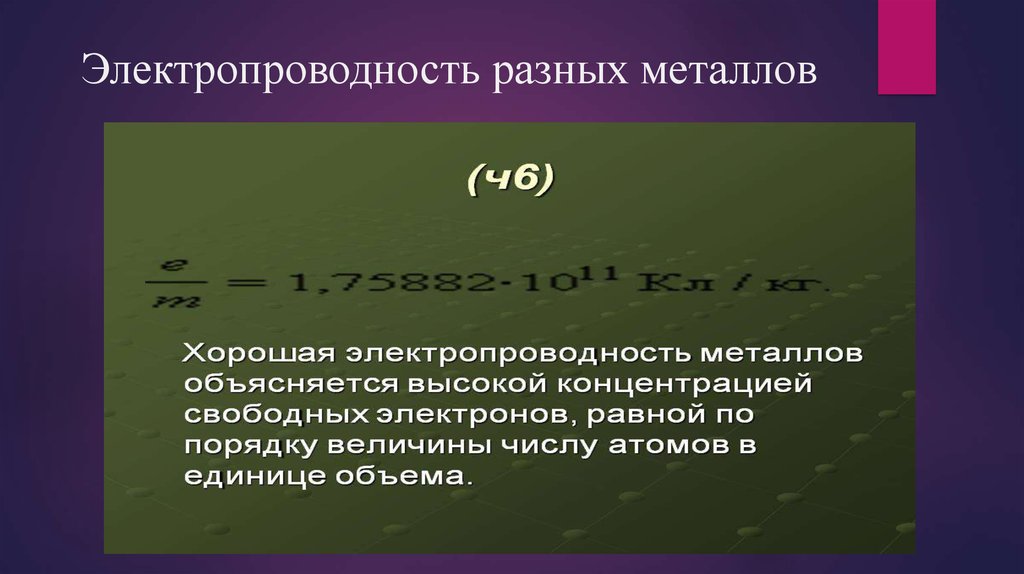 Электропроводность разных металлов

(ч6)

$\frac{e}{m} = 1,75882 \cdot 10^{11}$ Кл / кг.

Хорошая электропроводность металлов объясняется высокой концентрацией свободных электронов, равной по порядку величины числу атомов в единице объема.